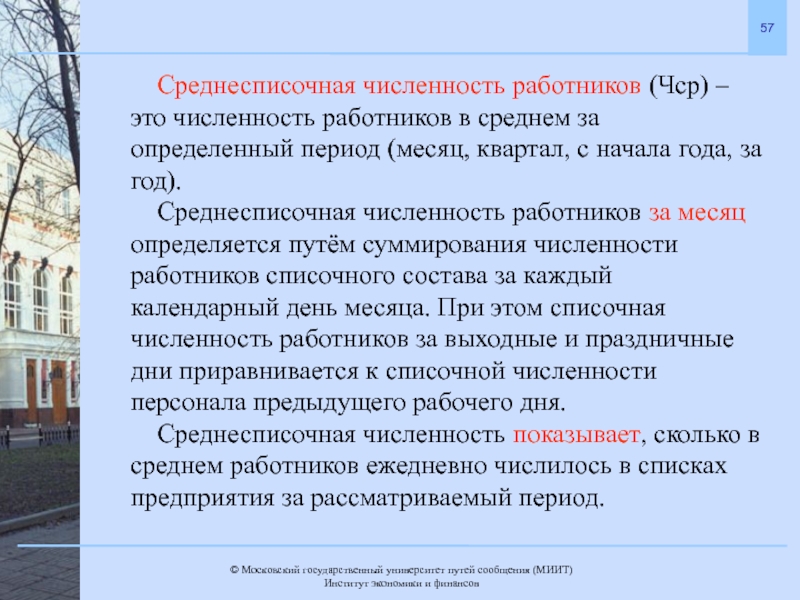 57

Среднесписочная численность работников (Чср) – это численность работников в среднем за определенный период (месяц, квартал, с начала года, за год).

Среднесписочная численность работников за месяц определяется путём суммирования численности работников списочного состава за каждый календарный день месяца. При этом списочная численность работников за выходные и праздничные дни приравнивается к списочной численности персонала предыдущего рабочего дня.

Среднесписочная численность показывает, сколько в среднем работников ежедневно числилось в списках предприятия за рассматриваемый период.

© Московский государственный университет путей сообщения (МИИТ)
Институт экономики и финансов